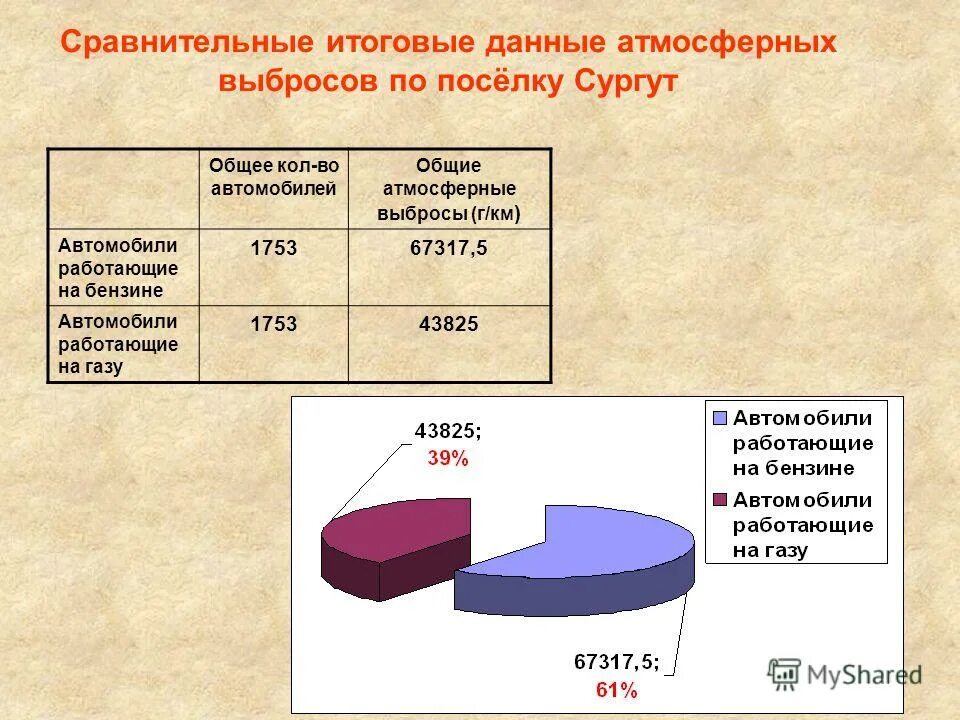 Сравнительные итоговые данные атмосферных выбросов по посёлку Сургут

| | Общее кол-во автомобилей | Общие атмосферные выбросы (г/км) |
|---|---|---|
| Автомобили работающие на бензине | 1753 | 67317,5 |
| Автомобили работающие на газу | 1753 | 43825 |

43825; 39%

67317,5; 61%

Автомобили работающие на бензине

Автомобили работающие на газу

MyShared